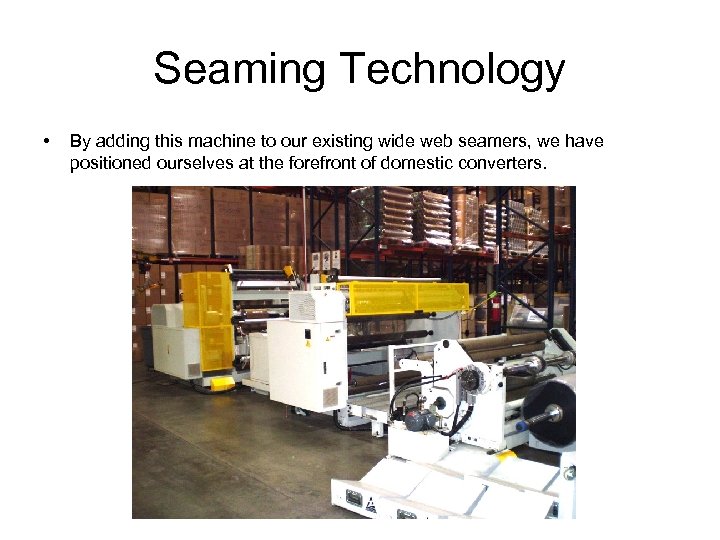 Seaming Technology

• By adding this machine to our existing wide web seamers, we have positioned ourselves at the forefront of domestic converters.